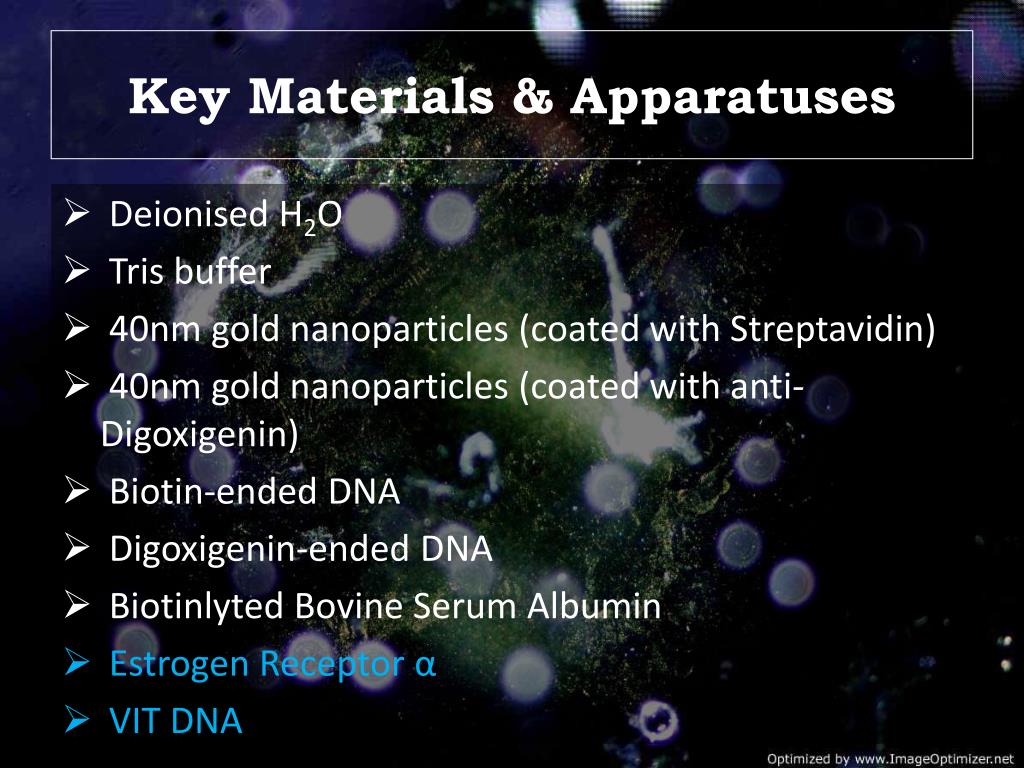 Key Materials & Apparatuses

➢ Deionised $H_2O$
➢ Tris buffer
➢ 40nm gold nanoparticles (coated with Streptavidin)
➢ 40nm gold nanoparticles (coated with anti-Digoxigenin)
➢ Biotin-ended DNA
➢ Digoxigenin-ended DNA
➢ Biotinlyted Bovine Serum Albumin
➢ Estrogen Receptor α
➢ VIT DNA

Optimized by www.ImageOptimizer.net